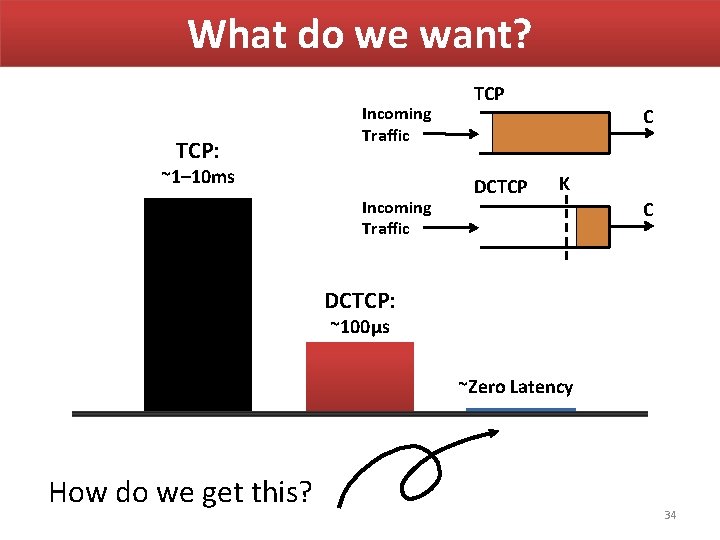 What do we want?

TCP
Incoming Traffic
C

DCTCP
K
Incoming Traffic
C

TCP:
~1–10ms

DCTCP:
~100μs

~Zero Latency

How do we get this?

34